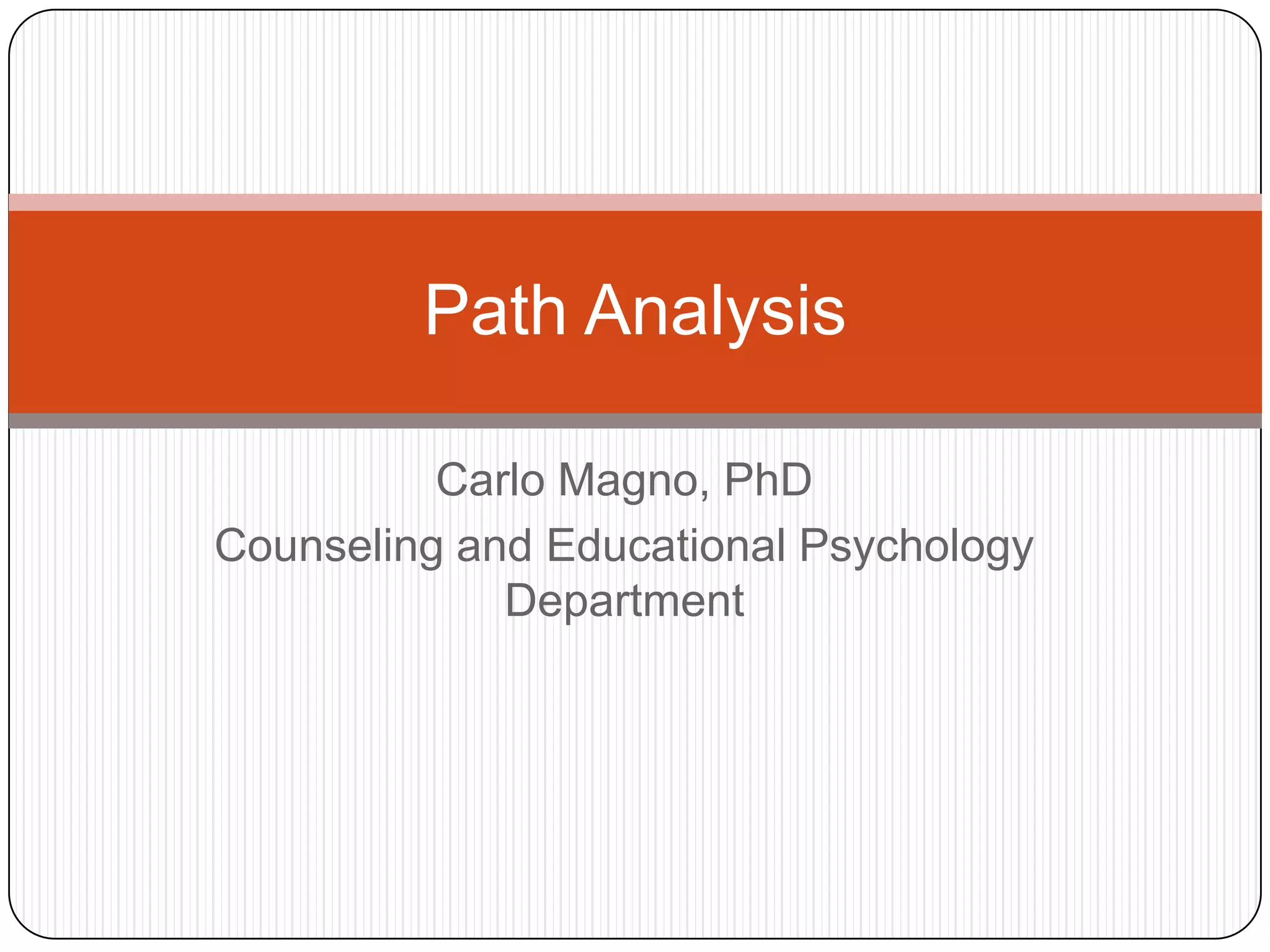 Path Analysis

Carlo Magno, PhD
Counseling and Educational Psychology Department